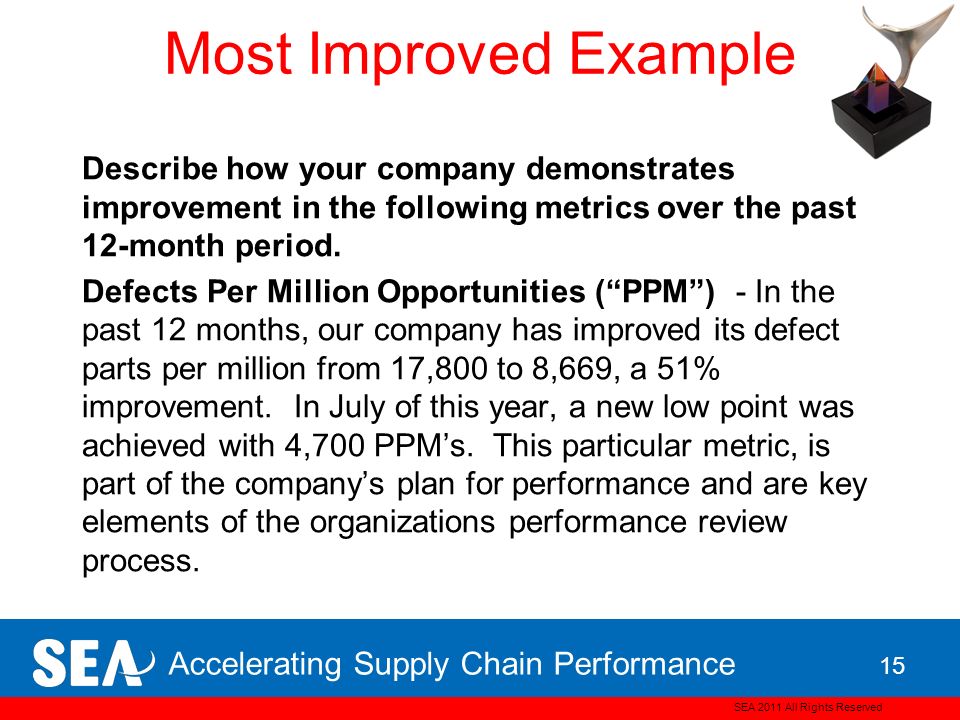 Most Improved Example

Describe how your company demonstrates improvement in the following metrics over the past 12-month period.

Defects Per Million Opportunities (“PPM”) - In the past 12 months, our company has improved its defect parts per million from 17,800 to 8,669, a 51% improvement. In July of this year, a new low point was achieved with 4,700 PPM’s. This particular metric, is part of the company’s plan for performance and are key elements of the organizations performance review process.

SEA Accelerating Supply Chain Performance

15

SEA 2011 All Rights Reserved